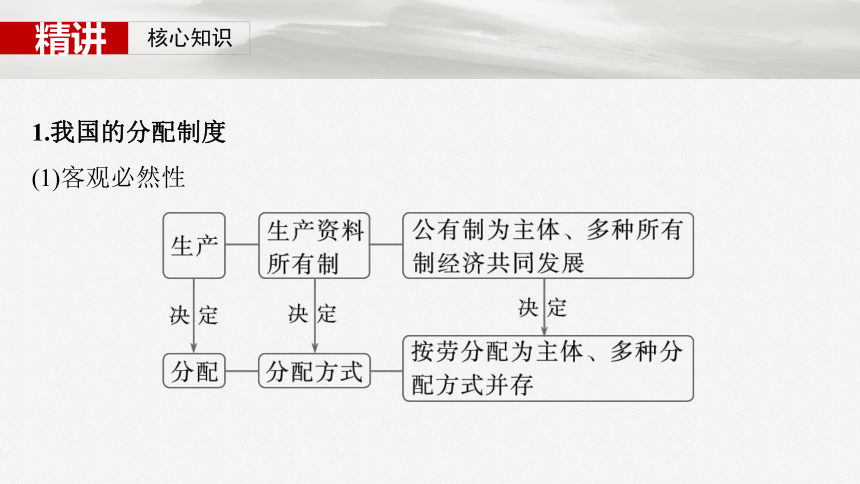 精讲 核心知识

1.我国的分配制度

(1)客观必然性

生产

生产资料所有制

公有制为主体、多种所有制经济共同发展

决定

决定

决定

分配

分配方式

按劳分配为主体、多种分配方式并存